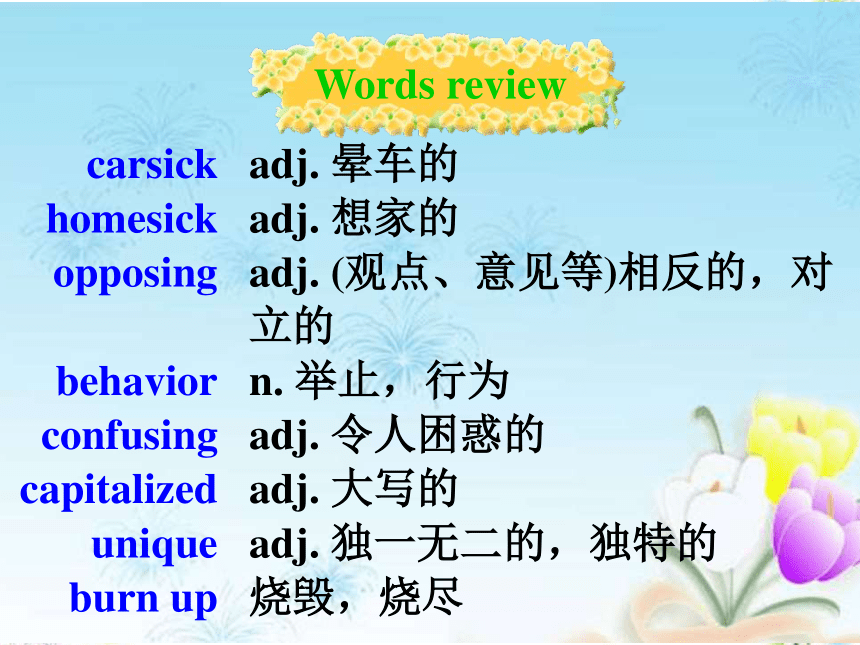 Words review

carsick adj. 晕车的
homesick adj. 想家的
opposing adj. (观点、意见等)相反的，对立的
behavior n. 举止，行为
confusing adj. 令人困惑的
capitalized adj. 大写的
unique adj. 独一无二的，独特的
burn up 烧毁，烧尽